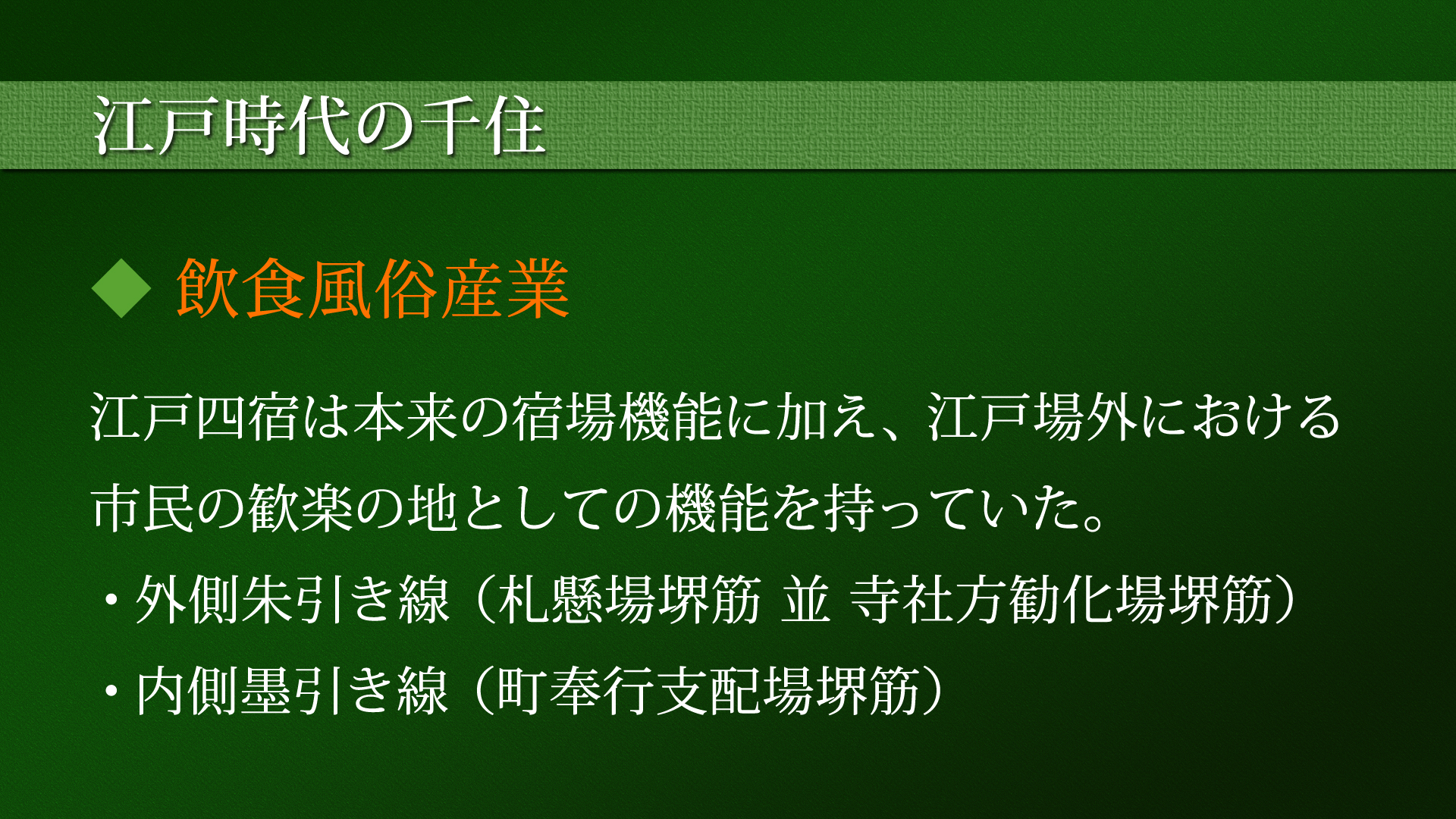 江戸時代の千住

◆ 飲食風俗産業

江戸四宿は本来の宿場機能に加え、江戸場外における市民の歓楽の地としての機能を持っていた。

・外側朱引き線（札懸場堺筋 並 寺社方勧化場堺筋）

・内側墨引き線（町奉行支配場堺筋）